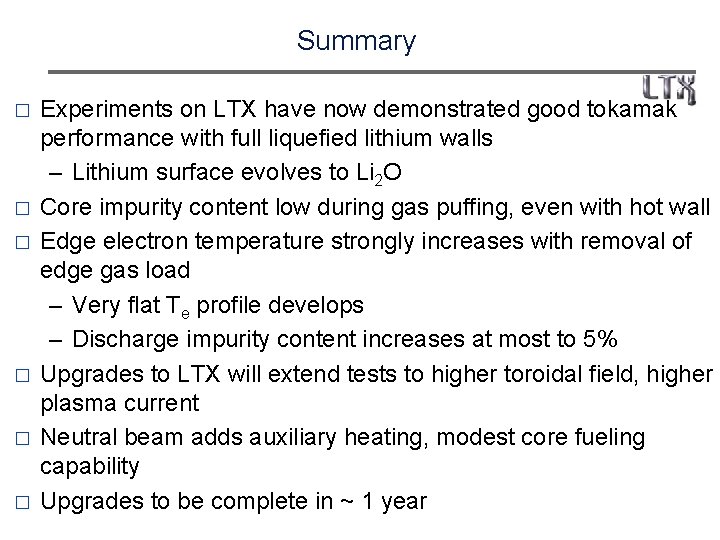 Summary

LTX

□ Experiments on LTX have now demonstrated good tokamak performance with full liquefied lithium walls

– Lithium surface evolves to $Li_2O$

□ Core impurity content low during gas puffing, even with hot wall

□ Edge electron temperature strongly increases with removal of edge gas load

– Very flat $T_e$ profile develops

– Discharge impurity content increases at most to 5%

□ Upgrades to LTX will extend tests to higher toroidal field, higher plasma current

□ Neutral beam adds auxiliary heating, modest core fueling capability

□ Upgrades to be complete in ~ 1 year